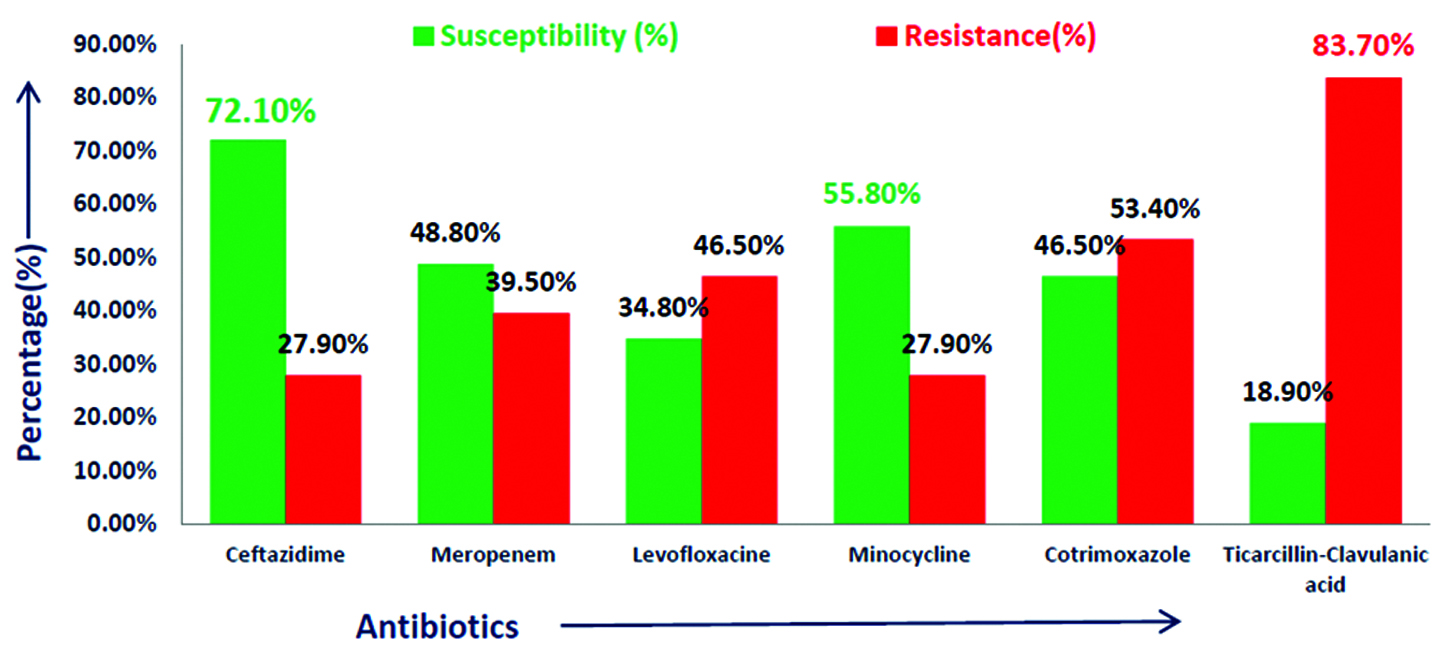 Susceptibility (%)
Resistance(%)

Percentage(%)

90.00%
80.00%
70.00%
60.00%
50.00%
40.00%
30.00%
20.00%
10.00%
0.00%

72.10%
27.90%
48.80%
39.50%
34.80%
46.50%
55.80%
27.90%
46.50%
53.40%
18.90%
83.70%

Ceftazidime
Meropenem
Levofloxacine
Minocycline
Cotrimoxazole
Ticarcillin-Clavulanic acid

Antibiotics